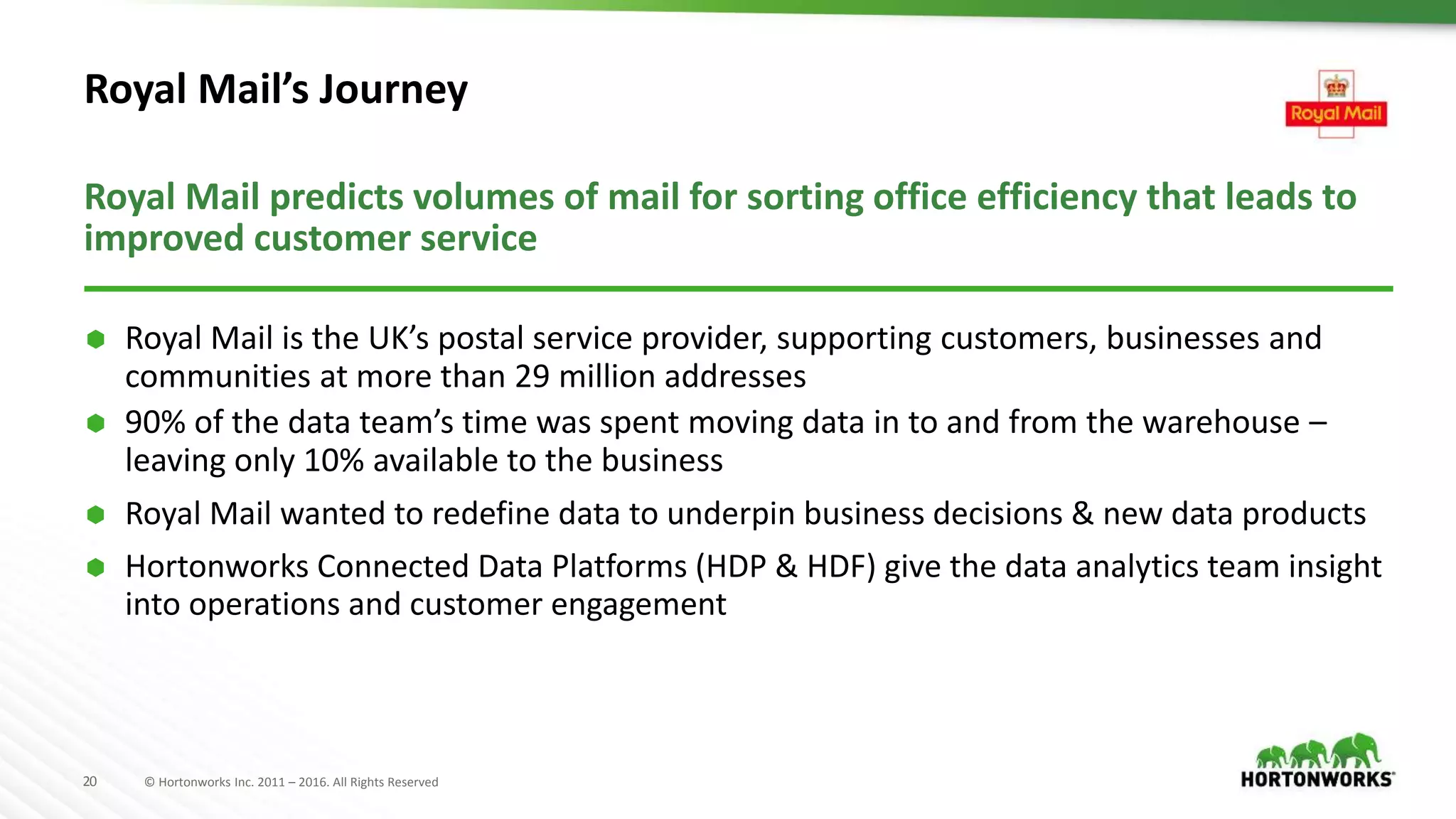 Royal Mail's Journey

Royal Mail

Royal Mail predicts volumes of mail for sorting office efficiency that leads to improved customer service

Royal Mail is the UK's postal service provider, supporting customers, businesses and communities at more than 29 million addresses

90% of the data team's time was spent moving data in to and from the warehouse – leaving only 10% available to the business

Royal Mail wanted to redefine data to underpin business decisions & new data products

Hortonworks Connected Data Platforms (HDP & HDF) give the data analytics team insight into operations and customer engagement

20 © Hortonworks Inc. 2011 – 2016. All Rights Reserved

HORTONWORKS